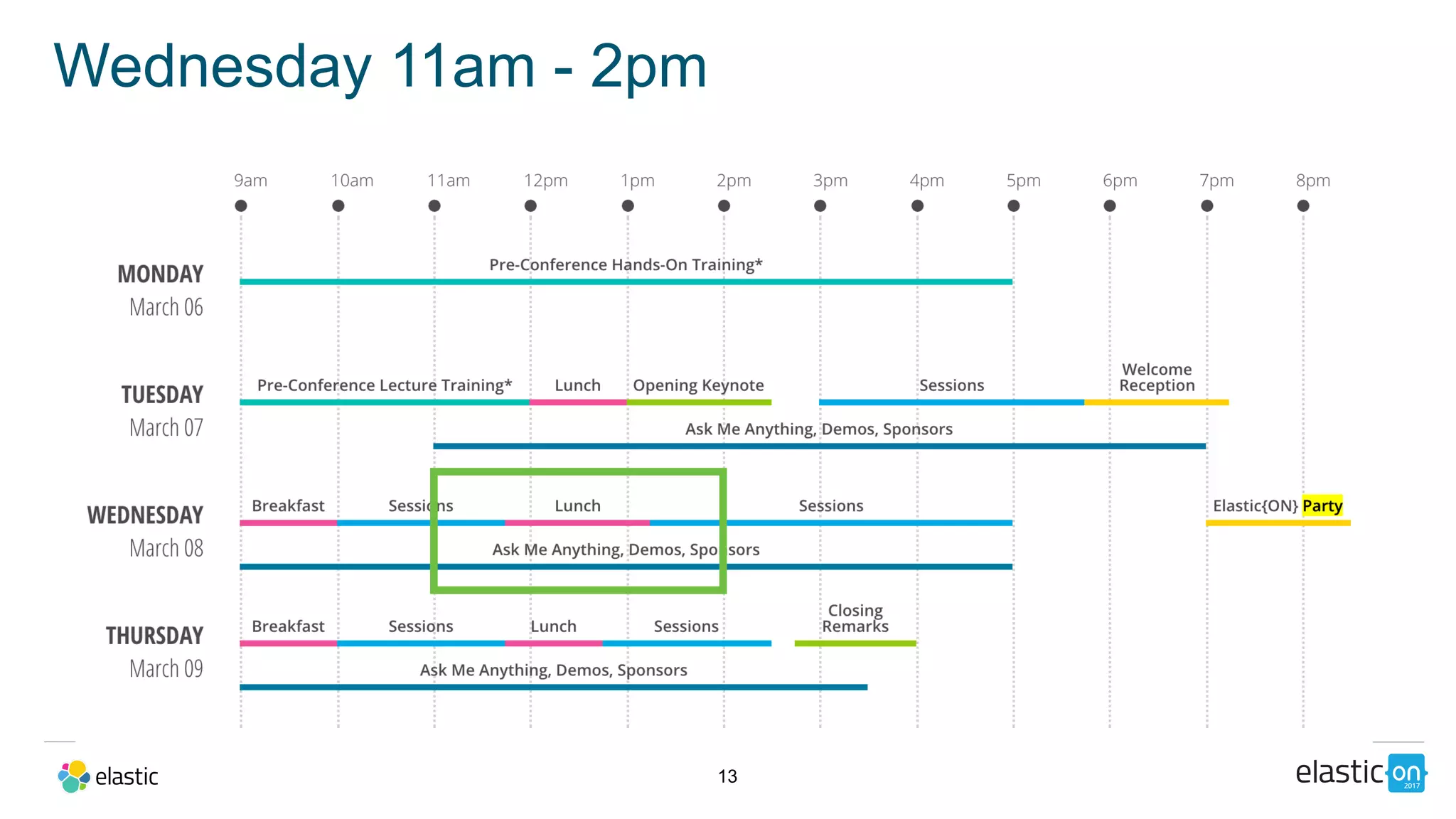 Wednesday 11am - 2pm

9am 10am 11am 12pm 1pm 2pm 3pm 4pm 5pm 6pm 7pm 8pm

MONDAY
March 06

Pre-Conference Hands-On Training*

TUESDAY
March 07

Pre-Conference Lecture Training* Lunch Opening Keynote Sessions Welcome Reception

Ask Me Anything, Demos, Sponsors

WEDNESDAY
March 08

Breakfast Sessions Lunch Sessions Elastic{ON} Party

Ask Me Anything, Demos, Sponsors

THURSDAY
March 09

Breakfast Sessions Lunch Sessions Closing Remarks

Ask Me Anything, Demos, Sponsors

elastic

13

elastic on 2017